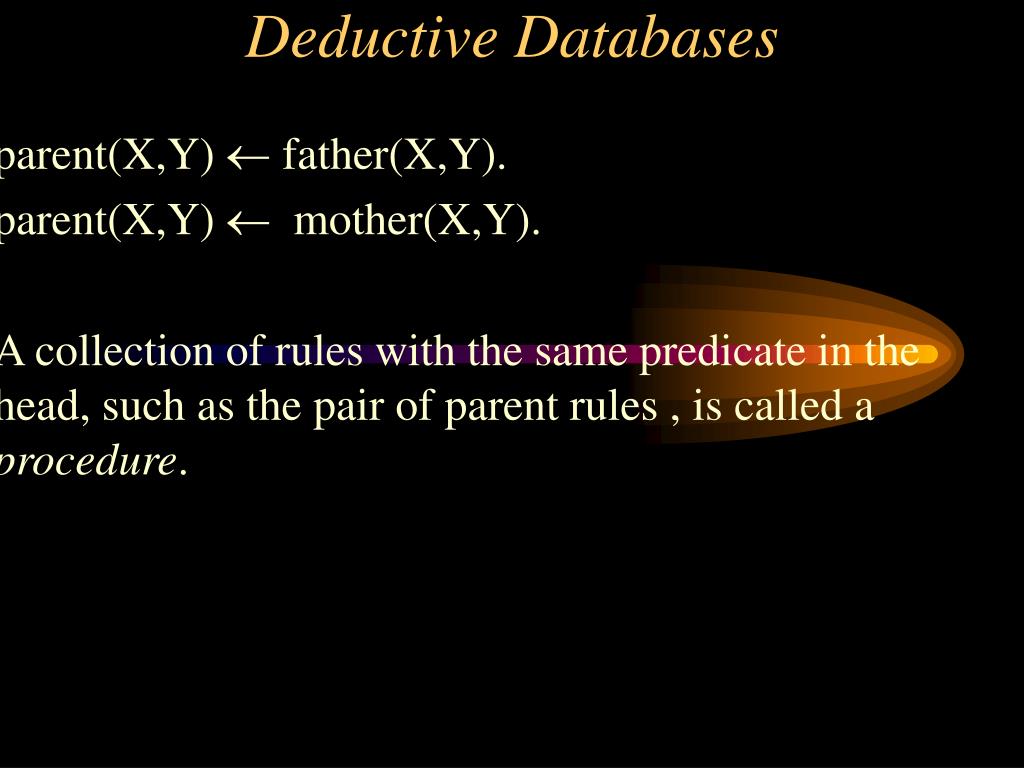 Deductive Databases

parent(X,Y) $\leftarrow$ father(X,Y).
parent(X,Y) $\leftarrow$ mother(X,Y).

A collection of rules with the same predicate in the head, such as the pair of parent rules , is called a procedure.